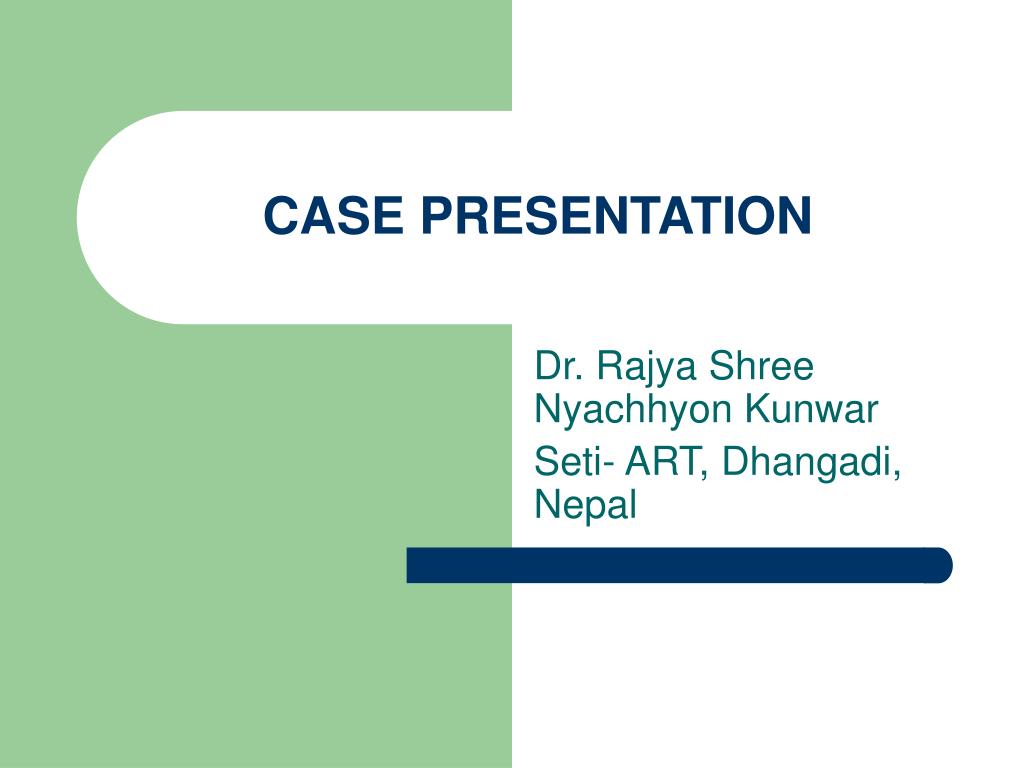 CASE PRESENTATION

Dr. Rajya Shree Nyachhyon Kunwar

Seti- ART, Dhangadi, Nepal